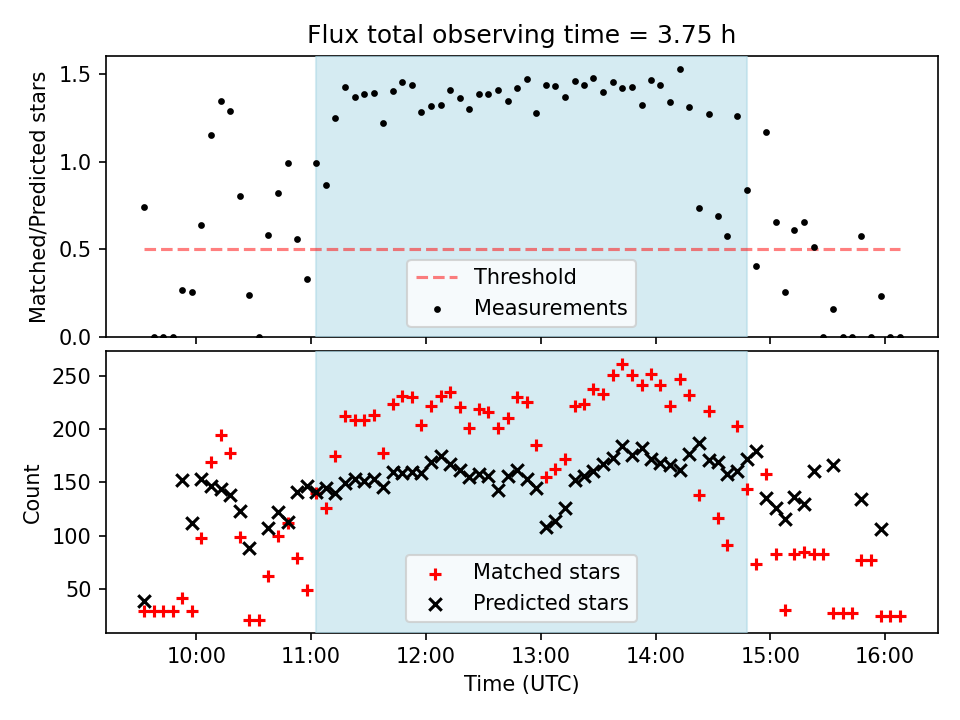 Flux total observing time = 3.75 h

Matched/Predicted stars

1.5
1.0
0.5
0.0

Threshold
Measurements

Count

250
200
150
100
50

Matched stars
Predicted stars

10:00
11:00
12:00
13:00
14:00
15:00
16:00

Time (UTC)